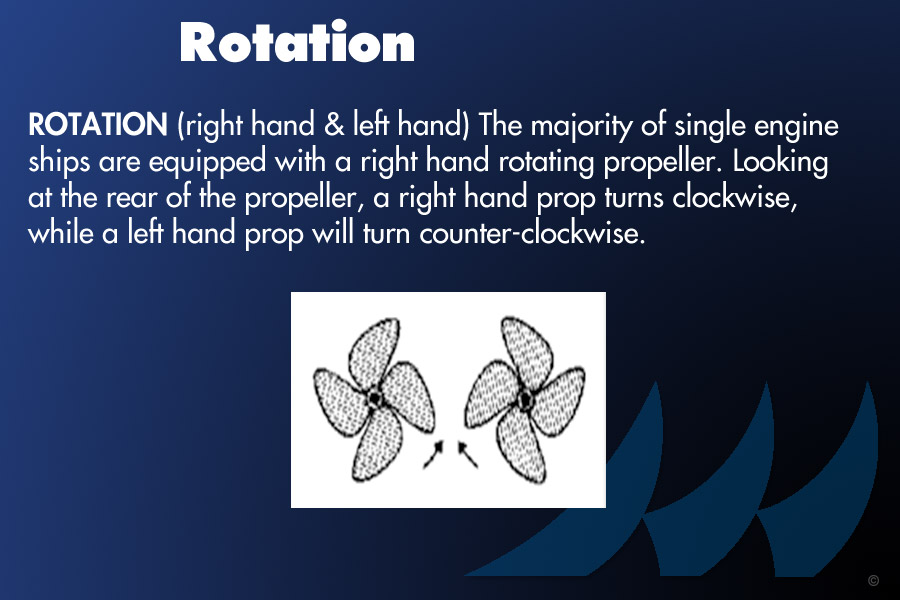 Rotation

ROTATION (right hand & left hand) The majority of single engine ships are equipped with a right hand rotating propeller. Looking at the rear of the propeller, a right hand prop turns clockwise, while a left hand prop will turn counter-clockwise.

©